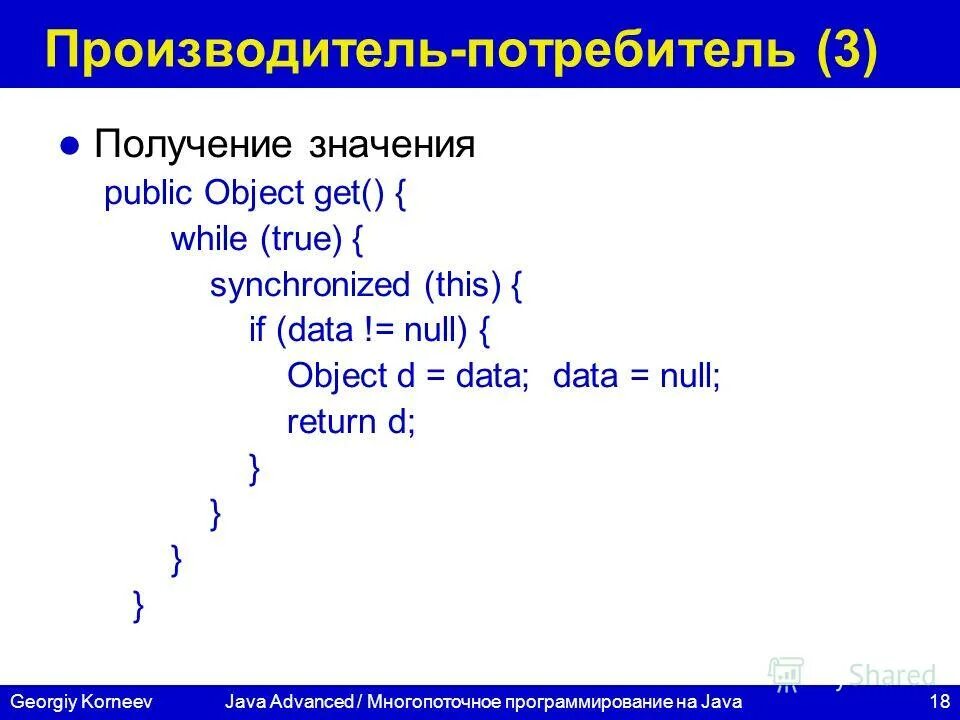 Производитель-потребитель (3)

Получение значения

public Object get() {
while (true) {
synchronized (this) {
if (data != null) {
Object d = data; data = null;
return d;
}
}
}
}

Shared

Georgiy Korneev Java Advanced / Многопоточное программирование на Java 18